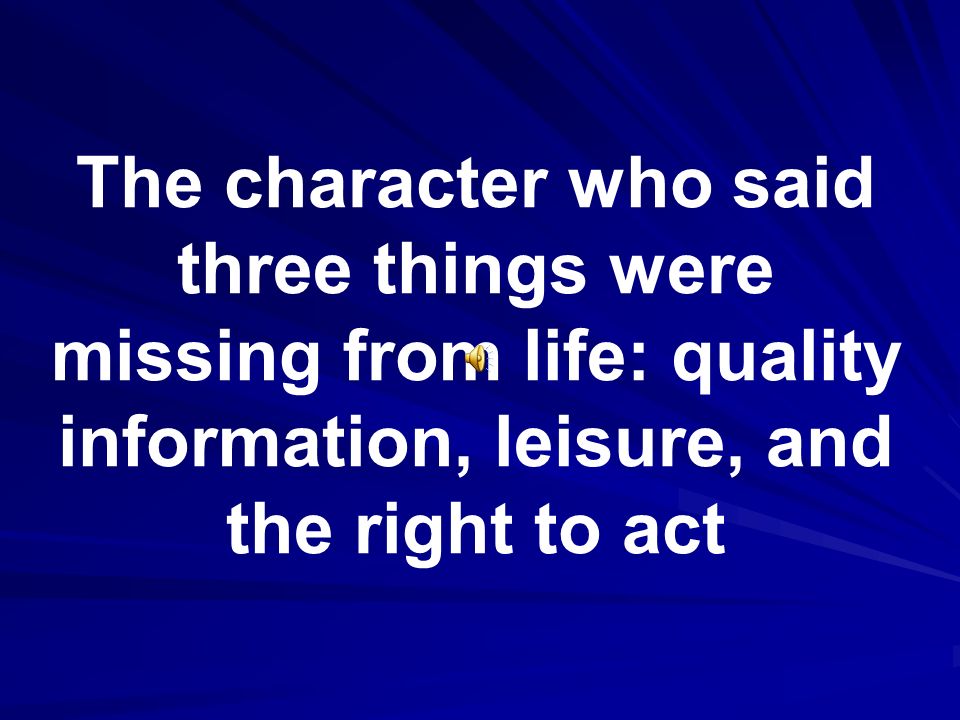 The character who said three things were missing from life: quality information, leisure, and the right to act